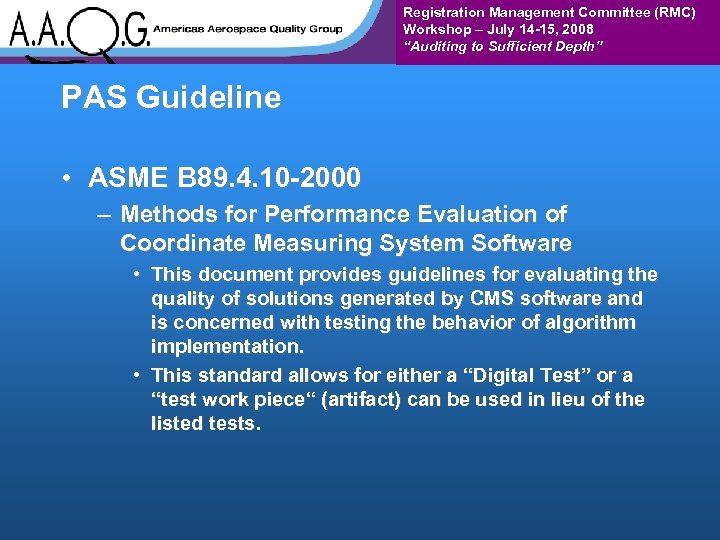 A.A.Q.G. Americas Aerospace Quality Group

Registration Management Committee (RMC)
Workshop – July 14-15, 2008
"Auditing to Sufficient Depth"

PAS Guideline

• ASME B89.4.10-2000
– Methods for Performance Evaluation of Coordinate Measuring System Software
• This document provides guidelines for evaluating the quality of solutions generated by CMS software and is concerned with testing the behavior of algorithm implementation.
• This standard allows for either a "Digital Test" or a "test work piece" (artifact) can be used in lieu of the listed tests.